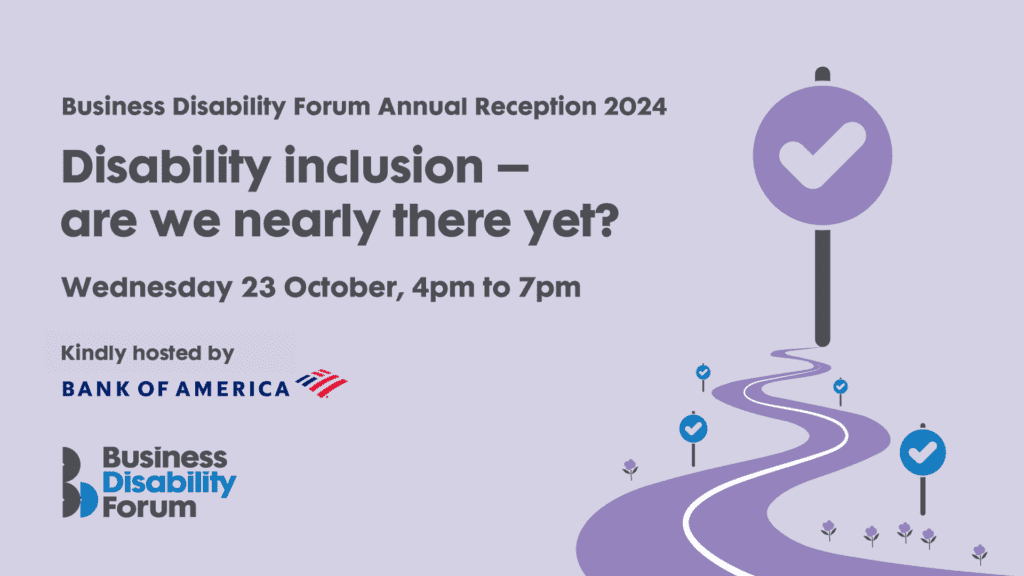 Business Disability Forum Annual Reception 2024

Disability inclusion – are we nearly there yet?

Wednesday 23 October, 4pm to 7pm

Kindly hosted by

BANK OF AMERICA

Business Disability Forum